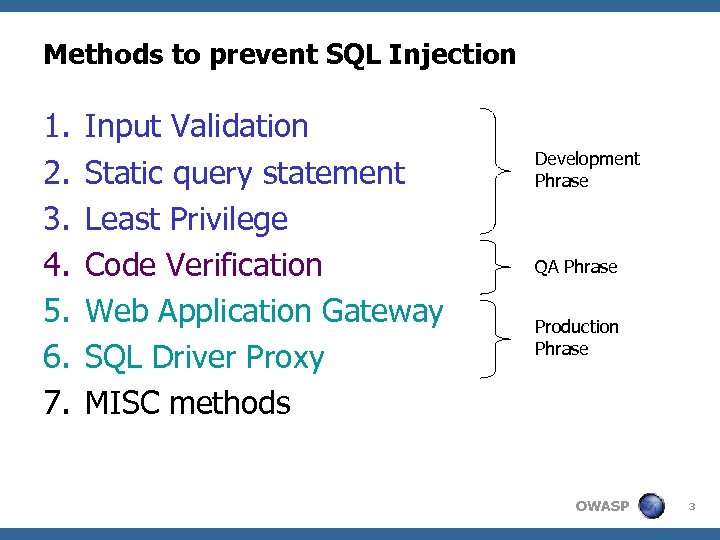 Methods to prevent SQL Injection

1. Input Validation
2. Static query statement
3. Least Privilege
4. Code Verification
5. Web Application Gateway
6. SQL Driver Proxy
7. MISC methods

Development Phrase

QA Phrase

Production Phrase

OWASP

3